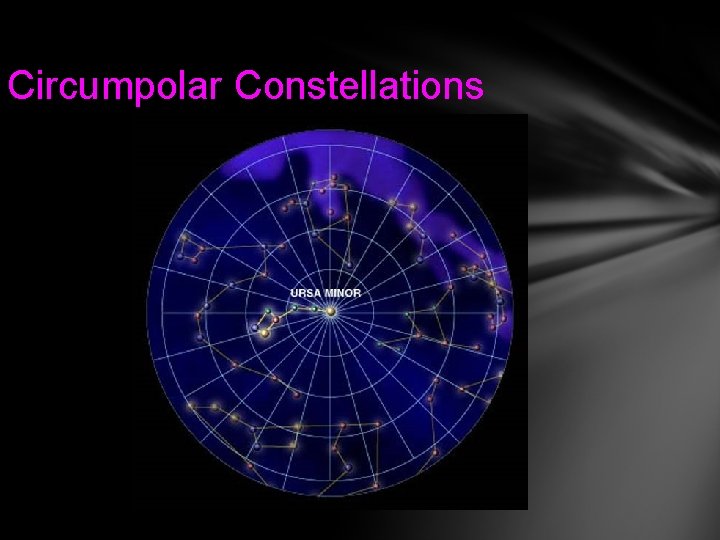 Circumpolar Constellations

URSA MINOR